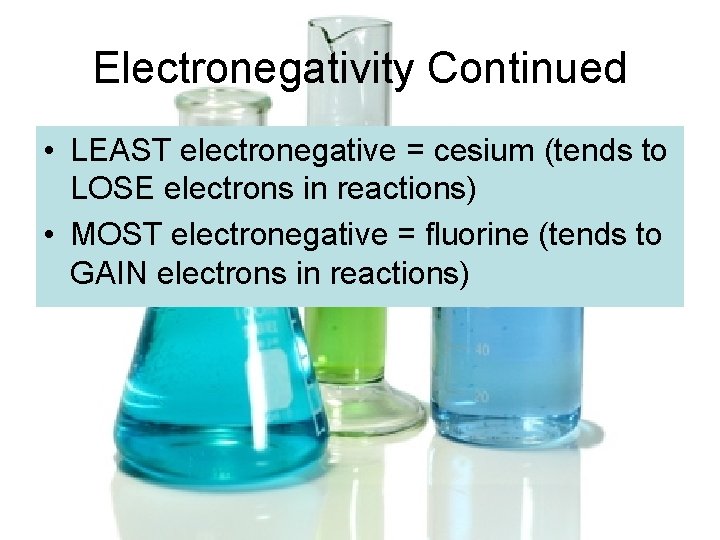 Electronegativity Continued

• LEAST electronegative = cesium (tends to LOSE electrons in reactions)

• MOST electronegative = fluorine (tends to GAIN electrons in reactions)

40

20